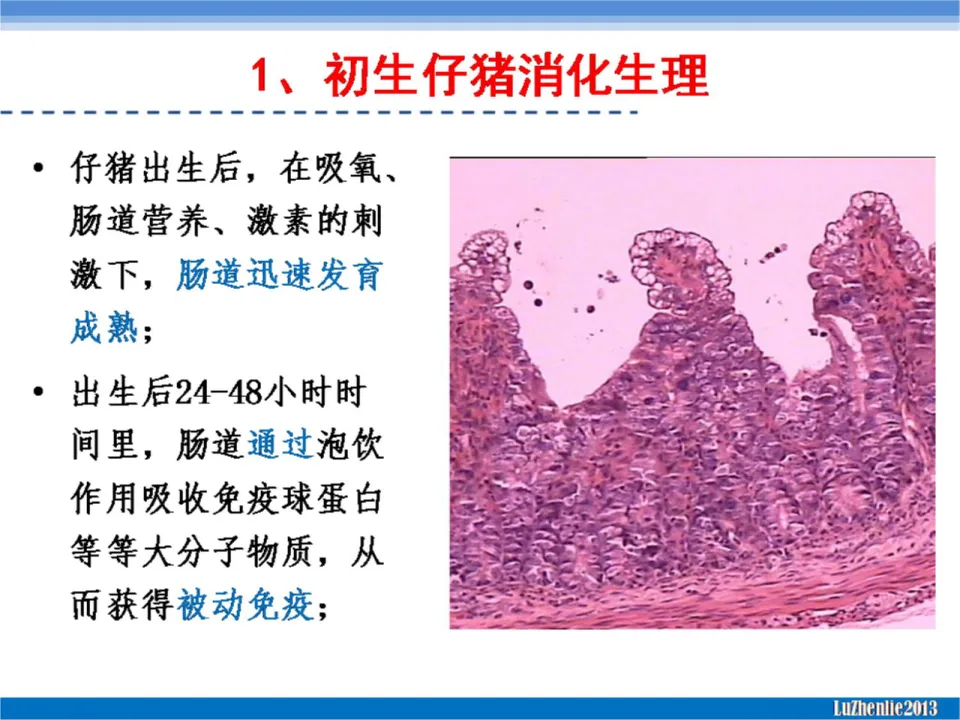 1、初生仔猪消化生理

• 仔猪出生后，在吸氧、肠道营养、激素的刺激下，肠道迅速发育成熟；

• 出生后24-48小时时间里，肠道通过泡饮作用吸收免疫球蛋白等等大分子物质，从而获得被动免疫；

LuZhenlie2013